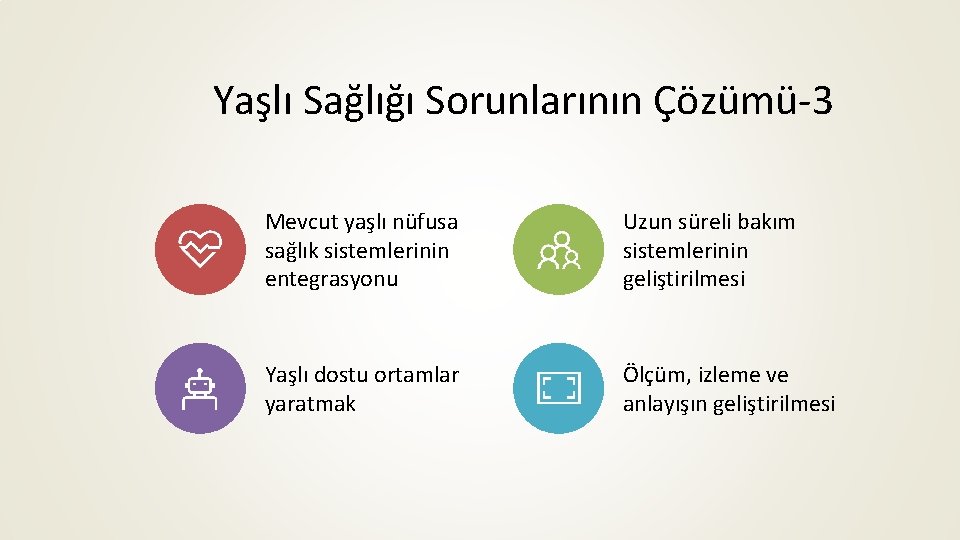 Yaşlı Sağlığı Sorunlarının Çözümü-3

Mevcut yaşlı nüfusa sağlık sistemlerinin entegrasyonu

Uzun süreli bakım sistemlerinin geliştirilmesi

Yaşlı dostu ortamlar yaratmak

Ölçüm, izleme ve anlayışın geliştirilmesi